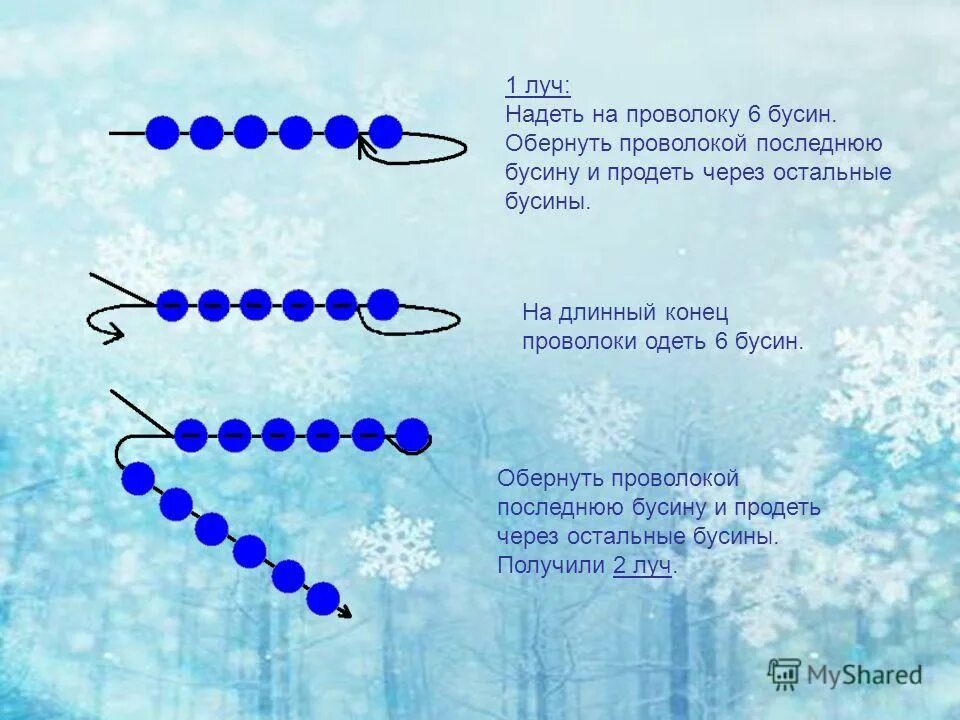 1 луч:
Надеть на проволоку 6 бусин. Обернуть проволокой последнюю бусину и продеть через остальные бусины.

На длинный конец проволоки одеть 6 бусин.

Обернуть проволокой последнюю бусину и продеть через остальные бусины. Получили 2 луч.

MyShared